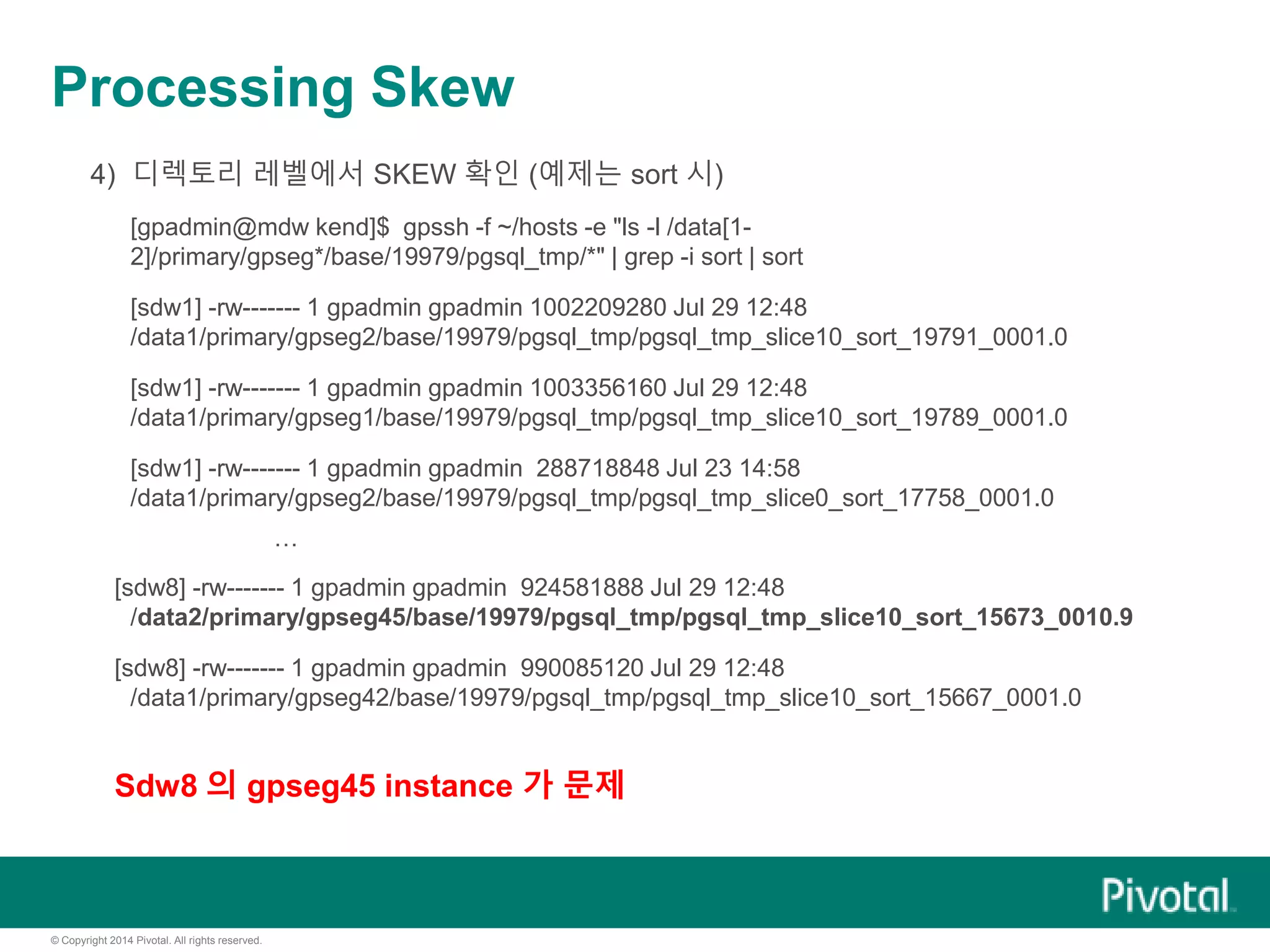 Processing Skew

4) 디렉토리 레벨에서 SKEW 확인 (예제는 sort 시)

[gpadmin@mdw kend]$ gpssh -f ~/hosts -e "ls -l /data[1-2]/primary/gpseg*/base/19979/pgsql_tmp/*" | grep -i sort | sort

[sdw1] -rw------- 1 gpadmin gpadmin 1002209280 Jul 29 12:48 /data1/primary/gpseg2/base/19979/pgsql_tmp/pgsql_tmp_slice10_sort_19791_0001.0

[sdw1] -rw------- 1 gpadmin gpadmin 1003356160 Jul 29 12:48 /data1/primary/gpseg1/base/19979/pgsql_tmp/pgsql_tmp_slice10_sort_19789_0001.0

[sdw1] -rw------- 1 gpadmin gpadmin 288718848 Jul 23 14:58 /data1/primary/gpseg2/base/19979/pgsql_tmp/pgsql_tmp_slice0_sort_17758_0001.0

…

[sdw8] -rw------- 1 gpadmin gpadmin 924581888 Jul 29 12:48 /data2/primary/gpseg45/base/19979/pgsql_tmp/pgsql_tmp_slice10_sort_15673_0010.9

[sdw8] -rw------- 1 gpadmin gpadmin 990085120 Jul 29 12:48 /data1/primary/gpseg42/base/19979/pgsql_tmp/pgsql_tmp_slice10_sort_15667_0001.0

Sdw8 의 gpseg45 instance 가 문제

Pivotal

© Copyright 2014 Pivotal. All rights reserved.